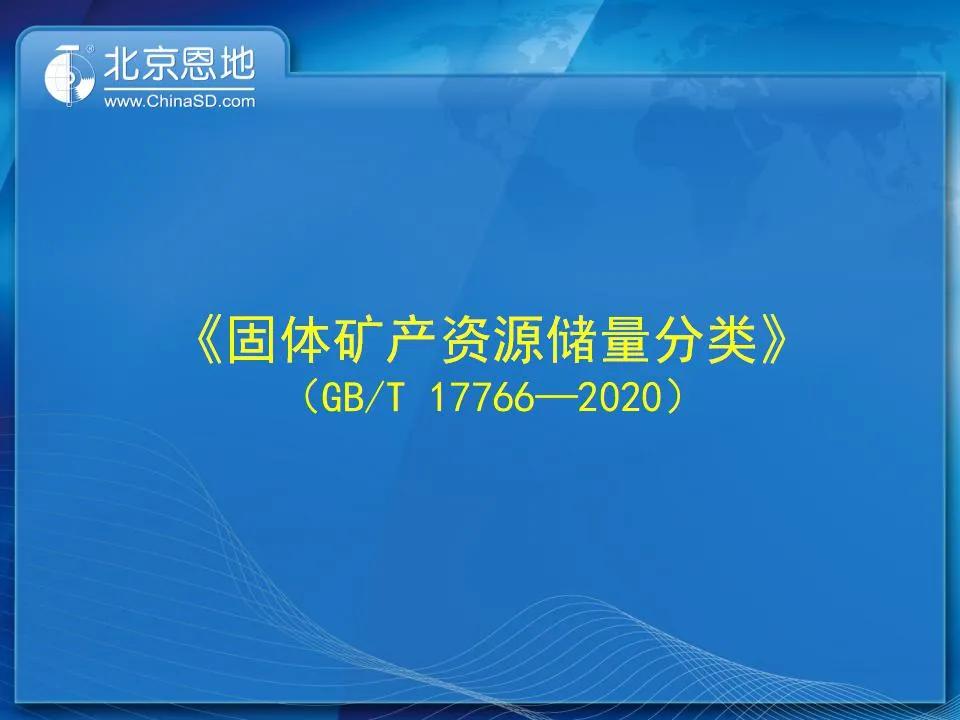 北京恩地
www.ChinaSD.com

《固体矿产资源储量分类》
（GB/T 17766—2020）